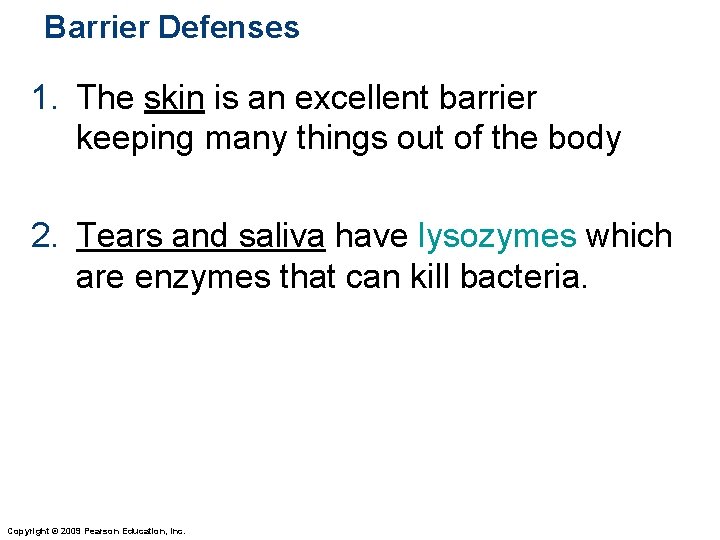 Barrier Defenses

1. The skin is an excellent barrier keeping many things out of the body

2. Tears and saliva have lysozymes which are enzymes that can kill bacteria.

Copyright © 2009 Pearson Education, Inc.